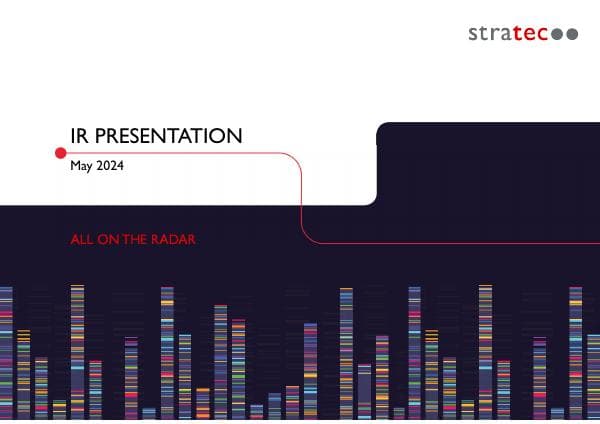 stratec

IR PRESENTATION

May 2024

ALL ON THE RADAR